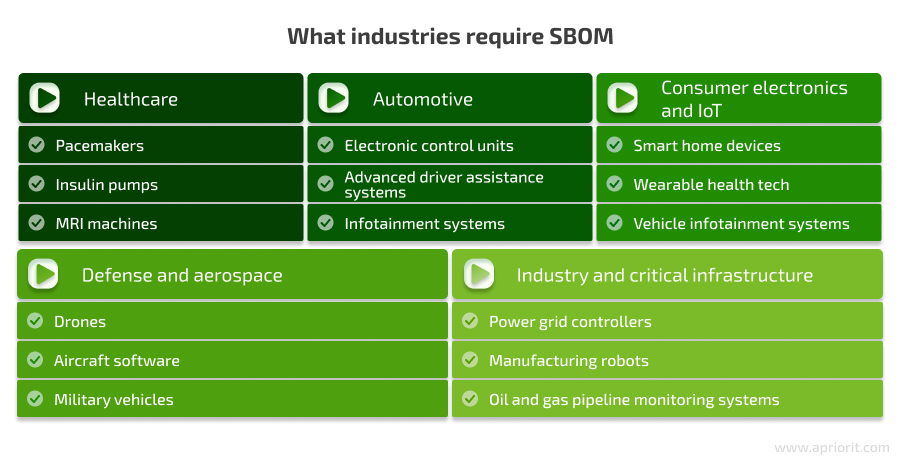 What industries require SBOM

Healthcare
Pacemakers
Insulin pumps
MRI machines

Automotive
Electronic control units
Advanced driver assistance systems
Infotainment systems

Consumer electronics and IoT
Smart home devices
Wearable health tech
Vehicle infotainment systems

Defense and aerospace
Drones
Aircraft software
Military vehicles

Industry and critical infrastructure
Power grid controllers
Manufacturing robots
Oil and gas pipeline monitoring systems

www.apriorit.com